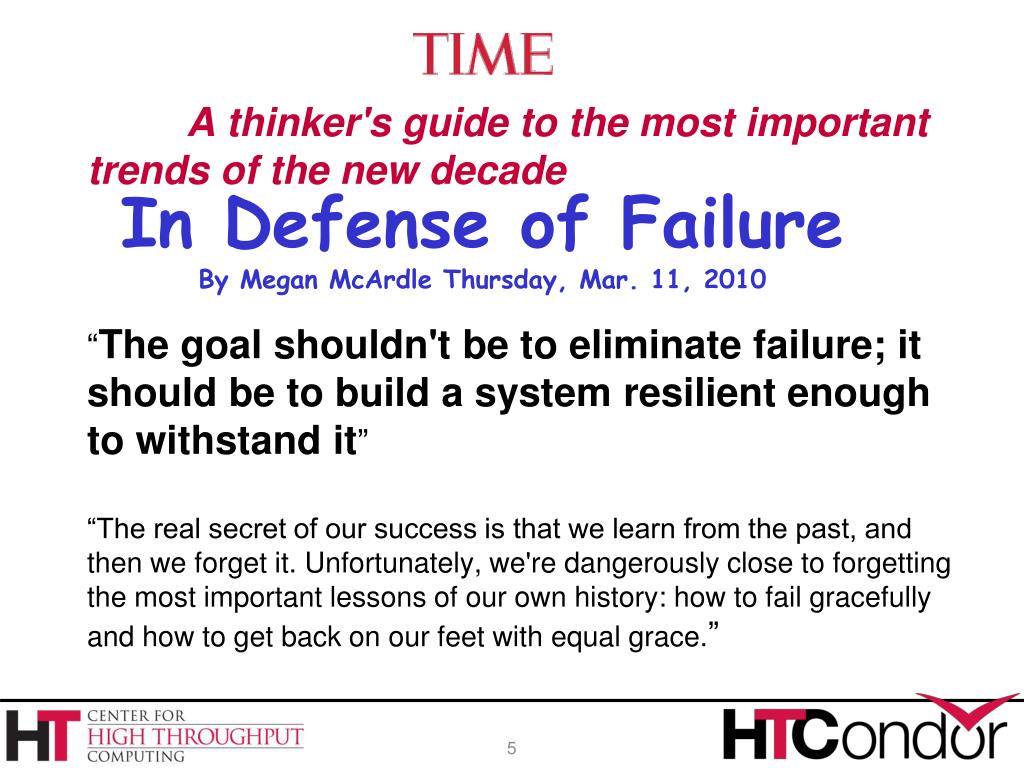 TIME

A thinker's guide to the most important trends of the new decade

In Defense of Failure

By Megan McArdle Thursday, Mar. 11, 2010

“The goal shouldn't be to eliminate failure; it should be to build a system resilient enough to withstand it”

“The real secret of our success is that we learn from the past, and then we forget it. Unfortunately, we're dangerously close to forgetting the most important lessons of our own history: how to fail gracefully and how to get back on our feet with equal grace.”

HT CENTER FOR HIGH THROUGHPUT COMPUTING

5

HTCondor